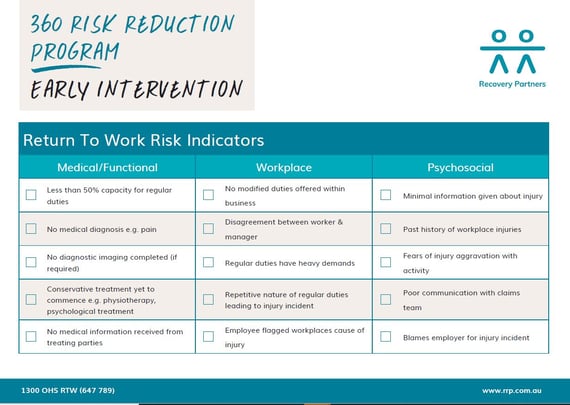 360 RISK REDUCTION PROGRAM

EARLY INTERVENTION

Recovery Partners

Return To Work Risk Indicators

| Medical/Functional | Workplace | Psychosocial |
|---|---|---|
| Less than 50% capacity for regular duties | No modified duties offered within business | Minimal information given about injury |
| No medical diagnosis e.g. pain | Disagreement between worker & manager | Past history of workplace injuries |
| No diagnostic imaging completed (if required) | Regular duties have heavy demands | Fears of injury aggravation with activity |
| Conservative treatment yet to commence e.g. physiotherapy, psychological treatment | Repetitive nature of regular duties leading to injury incident | Poor communication with claims team |
| No medical information received from treating parties | Employee flagged workplaces cause of injury | Blames employer for injury incident |

1300 OHS RTW (647 789)

www.rrp.com.au